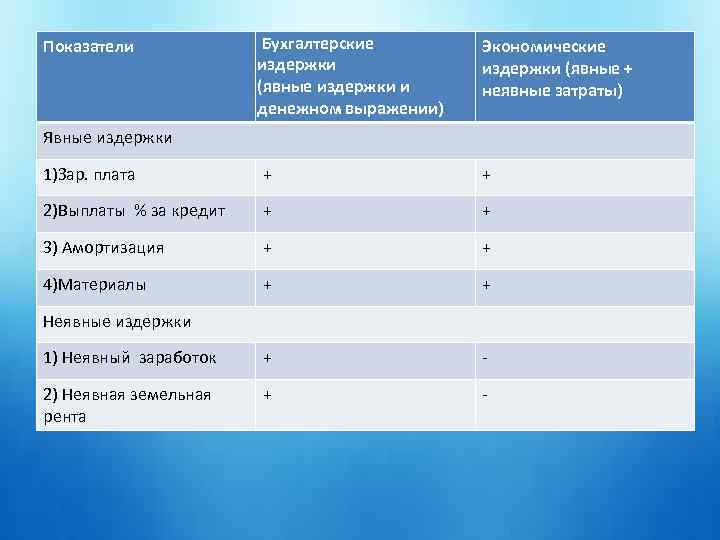 | Показатели | Бухгалтерские издержки (явные издержки и денежном выражении) | Экономические издержки (явные + неявные затраты) |
|---|---|---|
| Явные издержки | | |
| 1)Зар. плата | + | + |
| 2)Выплаты % за кредит | + | + |
| 3) Амортизация | + | + |
| 4)Материалы | + | + |
| Неявные издержки | | |
| 1) Неявный заработок | + | - |
| 2) Неявная земельная рента | + | - |